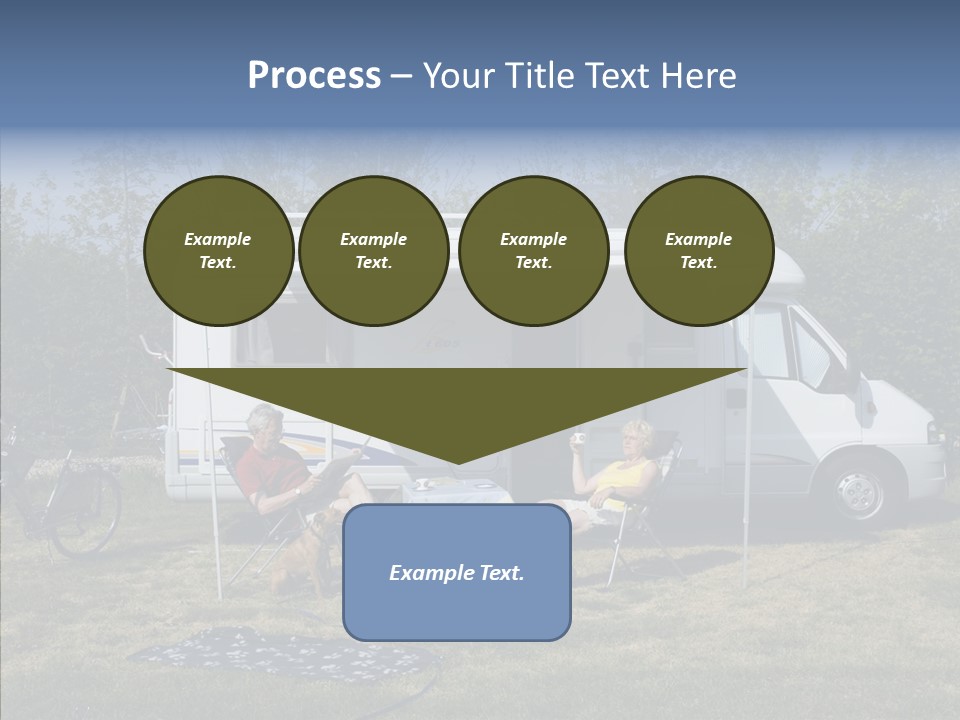 Process – Your Title Text Here

Example Text.

Example Text.

Example Text.

Example Text.

Example Text.